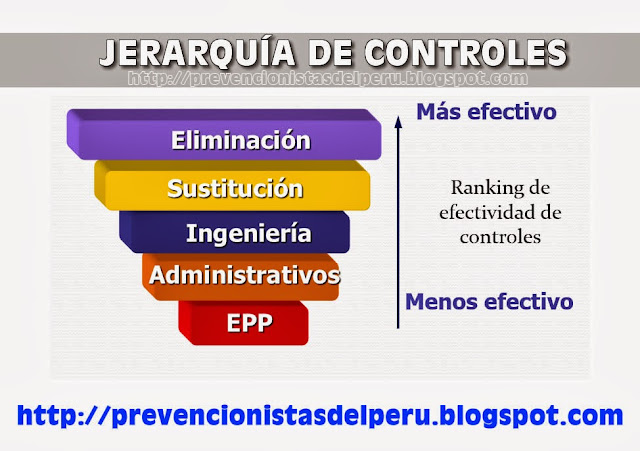 JERARQUÍA DE CONTROLES
http://prevencionistasdelperu.blogspot.com

Eliminación
Sustitución
Ingeniería
Administrativos
EPP

Más efectivo

Ranking de efectividad de controles

Menos efectivo

http://prevencionistasdelperu.blogspot.com